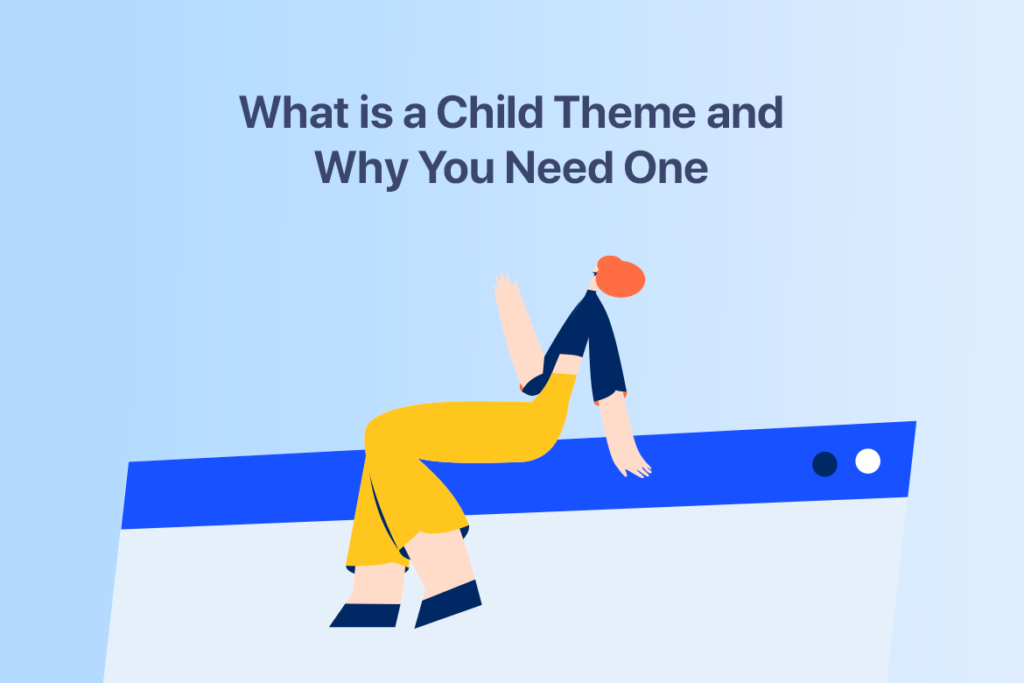 What is a Child Theme and Why You Need One